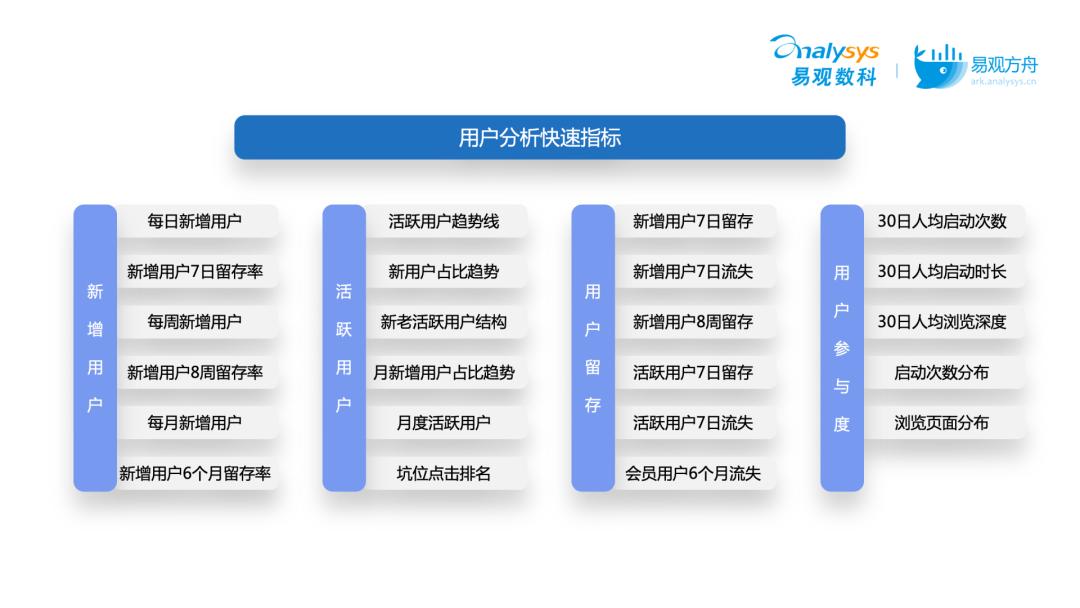 analysys
易观数科

易观方舟
ark.analysys.cn

用户分析快速指标

新增用户

每日新增用户
新增用户7日留存率
每周新增用户
新增用户8周留存率
每月新增用户
新增用户6个月留存率

活跃用户

活跃用户趋势线
新用户占比趋势
新老活跃用户结构
月新增用户占比趋势
月度活跃用户
坑位点击排名

用户留存

新增用户7日留存
新增用户7日流失
新增用户8周留存
活跃用户7日留存
活跃用户7日流失
会员用户6个月流失

用户参与度

30日人均启动次数
30日人均启动时长
30日人均浏览深度
启动次数分布
浏览页面分布